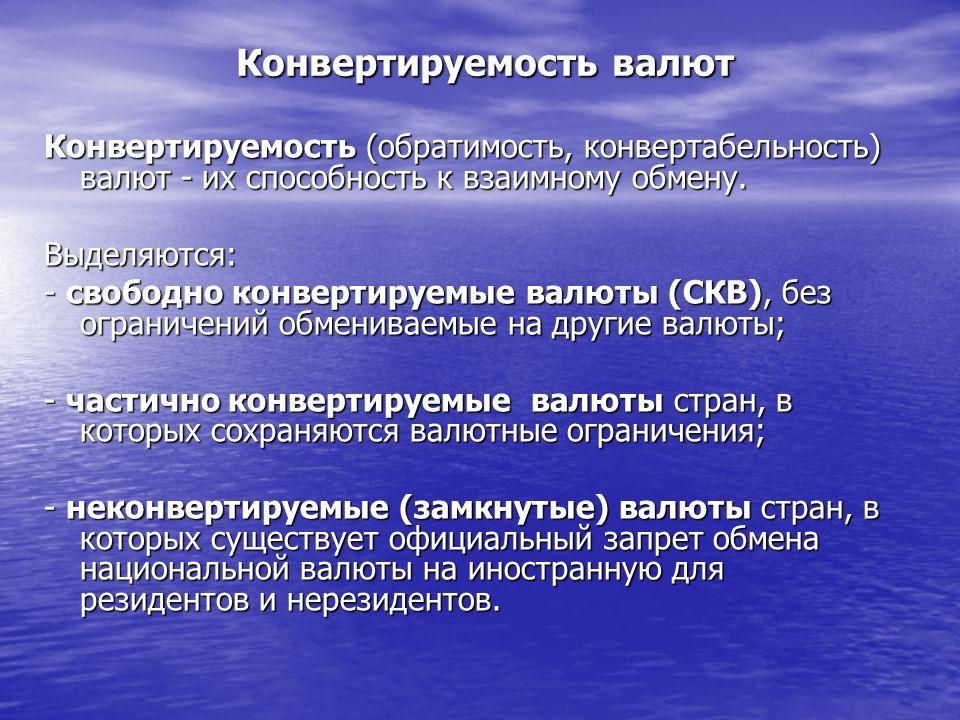 Конвертируемость валют

Конвертируемость (обратимость, конвертабельность) валют - их способность к взаимному обмену.

Выделяются:
- свободно конвертируемые валюты (СКВ), без ограничений обмениваемые на другие валюты;

- частично конвертируемые валюты стран, в которых сохраняются валютные ограничения;

- неконвертируемые (замкнутые) валюты стран, в которых существует официальный запрет обмена национальной валюты на иностранную для резидентов и нерезидентов.